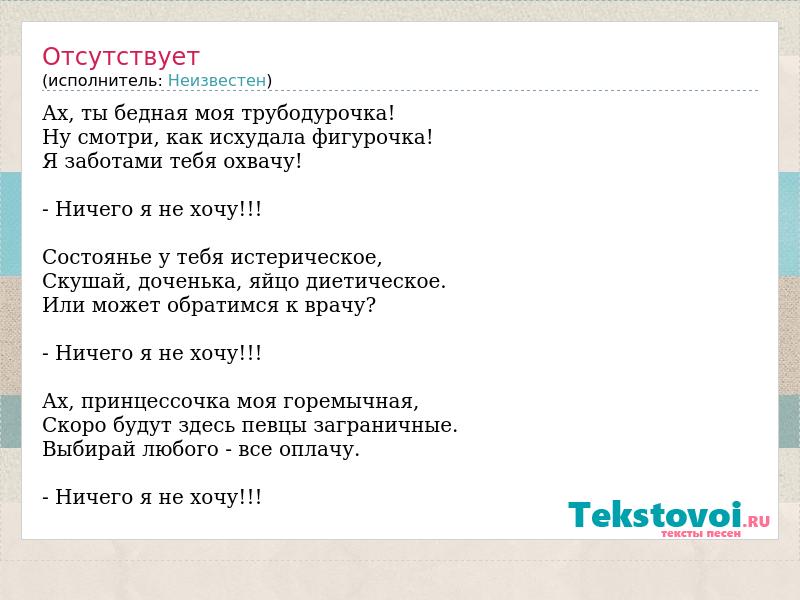 Отсутствует
(исполнитель: Неизвестен)

Ах, ты бедная моя трубодурочка!
Ну смотри, как исхудала фигурочка!
Я заботами тебя охвачу!

- Ничего я не хочу!!!

Состоянье у тебя истерическое,
Скушай, доченька, яйцо диетическое.
Или может обратимся к врачу?

- Ничего я не хочу!!!

Ах, принцессочка моя горемычная,
Скоро будут здесь певцы заграничные.
Выбирай любого - все оплачу.

- Ничего я не хочу!!!

Tekstovoi.RU
тексты песен